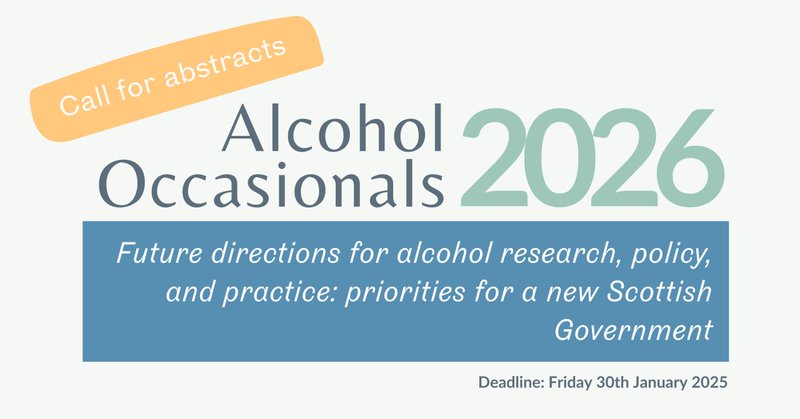 Call for abstracts

Alcohol Occasionals 2026

Future directions for alcohol research, policy, and practice: priorities for a new Scottish Government

Deadline: Friday 30th January 2025